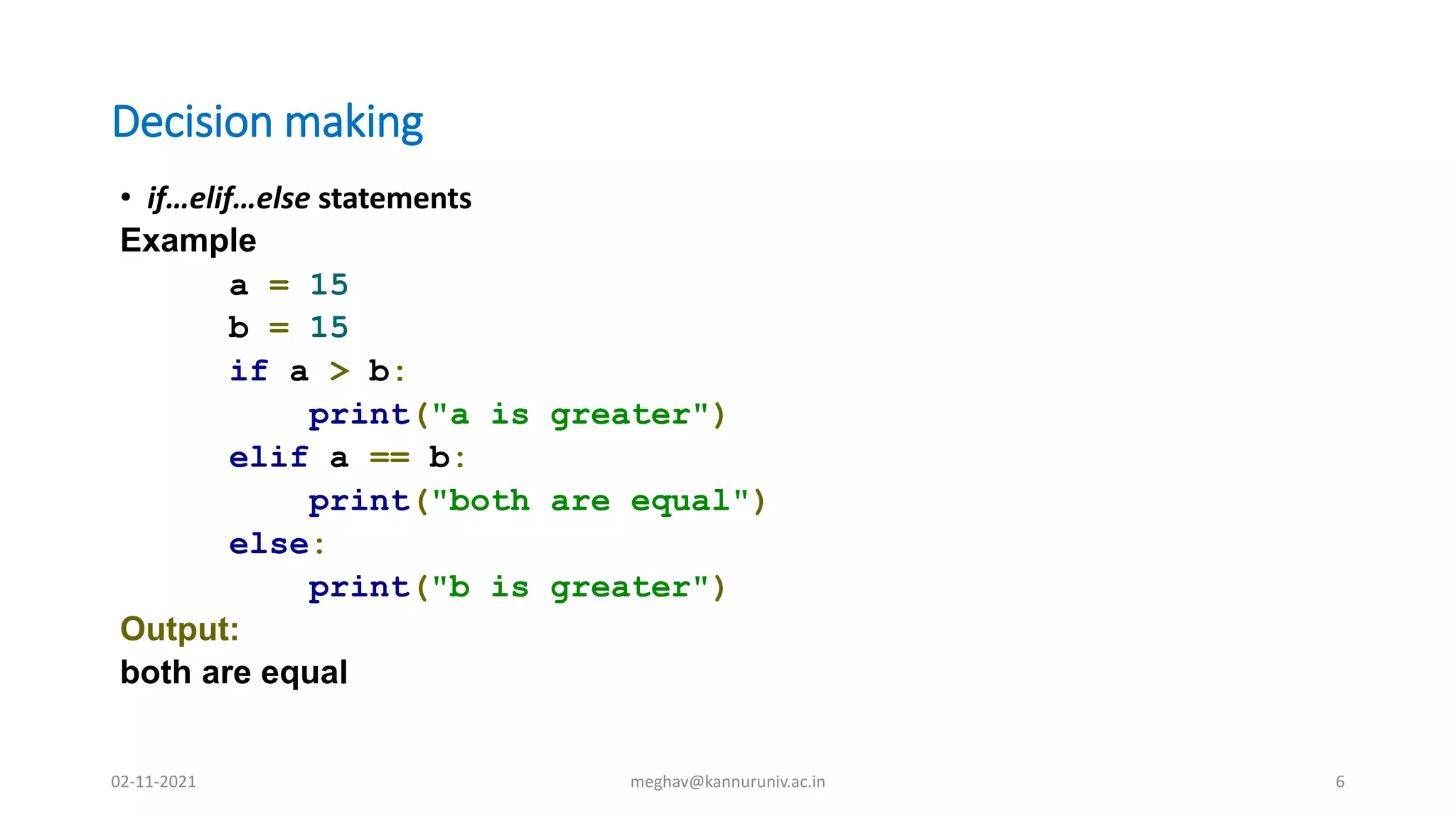 Decision making

• if…elif…else statements

Example

a = 15
b = 15
if a > b:
    print("a is greater")
elif a == b:
    print("both are equal")
else:
    print("b is greater")

Output:
both are equal

02-11-2021 meghav@kannuruniv.ac.in 6